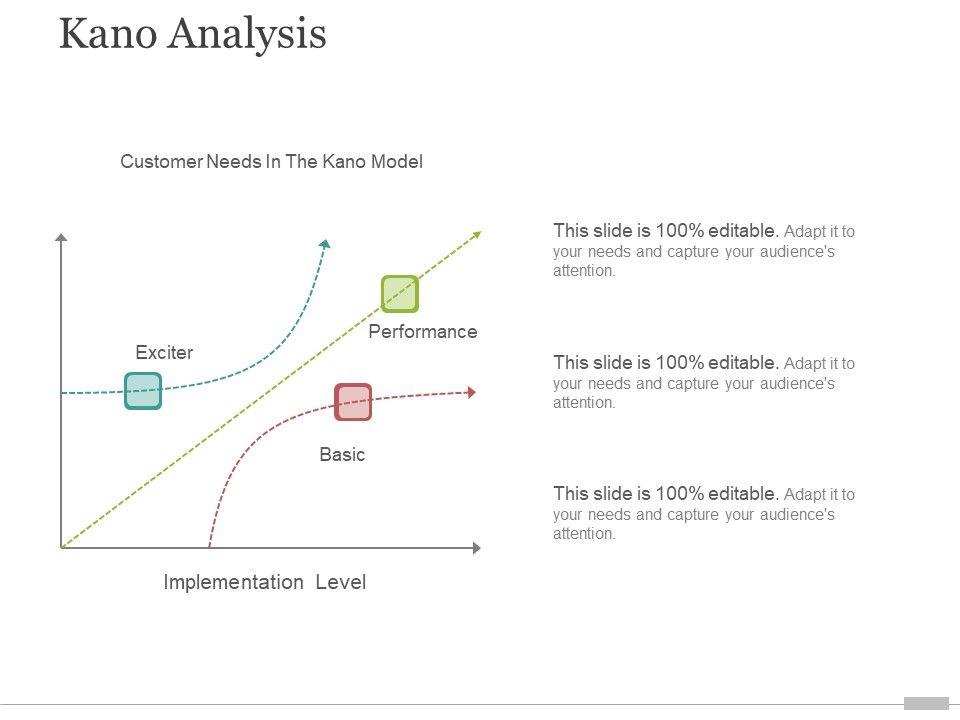 Kano Analysis

Customer Needs In The Kano Model

Exciter

Performance

Basic

Implementation Level

This slide is 100% editable. Adapt it to your needs and capture your audience's attention.

This slide is 100% editable. Adapt it to your needs and capture your audience's attention.

This slide is 100% editable. Adapt it to your needs and capture your audience's attention.